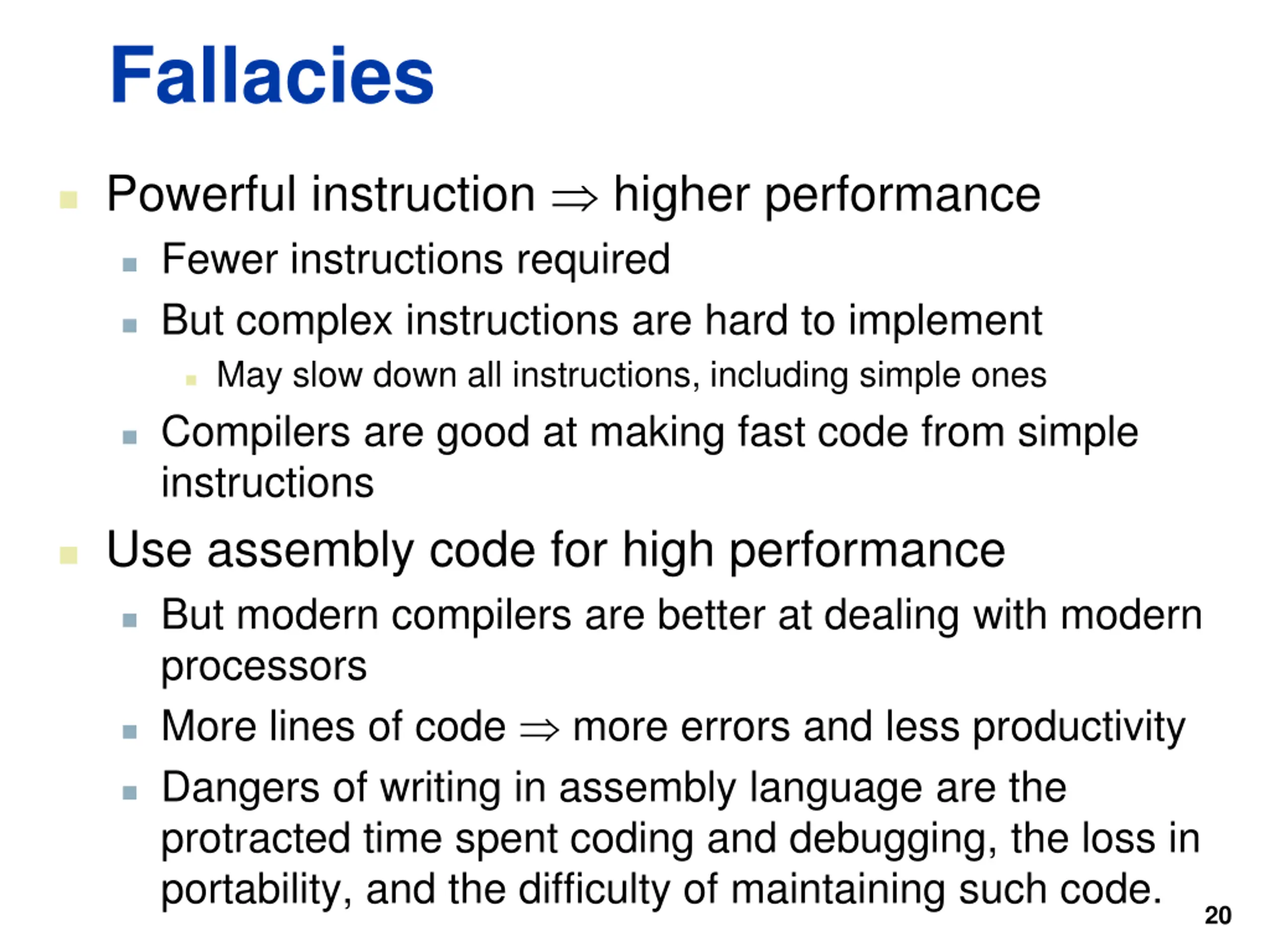 Fallacies

- Powerful instruction $\Rightarrow$ higher performance
  - Fewer instructions required
  - But complex instructions are hard to implement
    - May slow down all instructions, including simple ones
  - Compilers are good at making fast code from simple instructions
- Use assembly code for high performance
  - But modern compilers are better at dealing with modern processors
  - More lines of code $\Rightarrow$ more errors and less productivity
  - Dangers of writing in assembly language are the protracted time spent coding and debugging, the loss in portability, and the difficulty of maintaining such code.

20